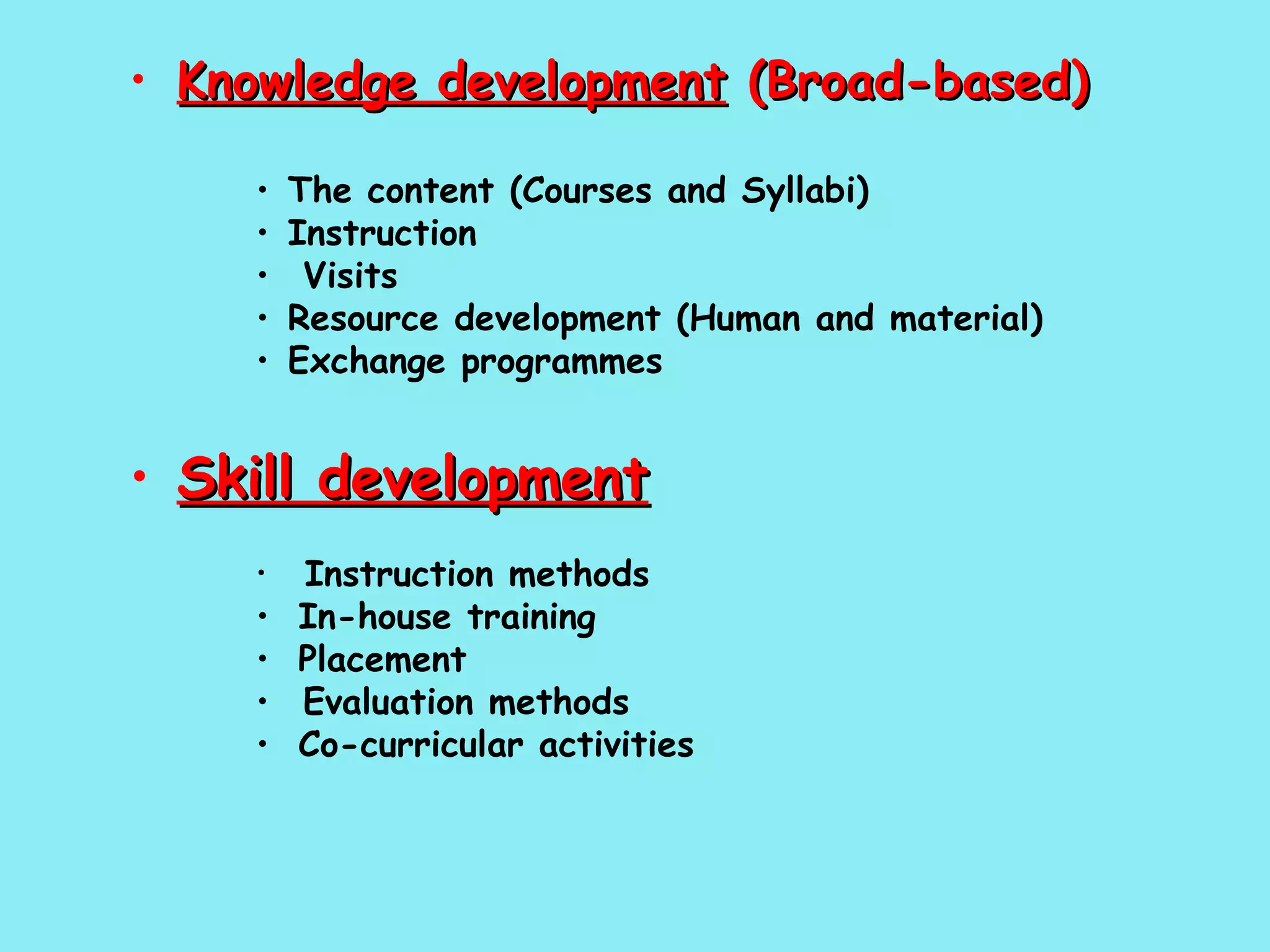 • Knowledge development (Broad-based)

• The content (Courses and Syllabi)
• Instruction
• Visits
• Resource development (Human and material)
• Exchange programmes

• Skill development

• Instruction methods
• In-house training
• Placement
• Evaluation methods
• Co-curricular activities